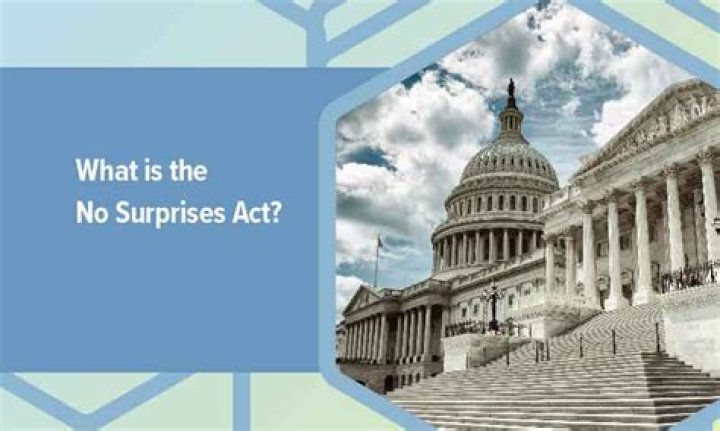 What is the No Surprises Act?